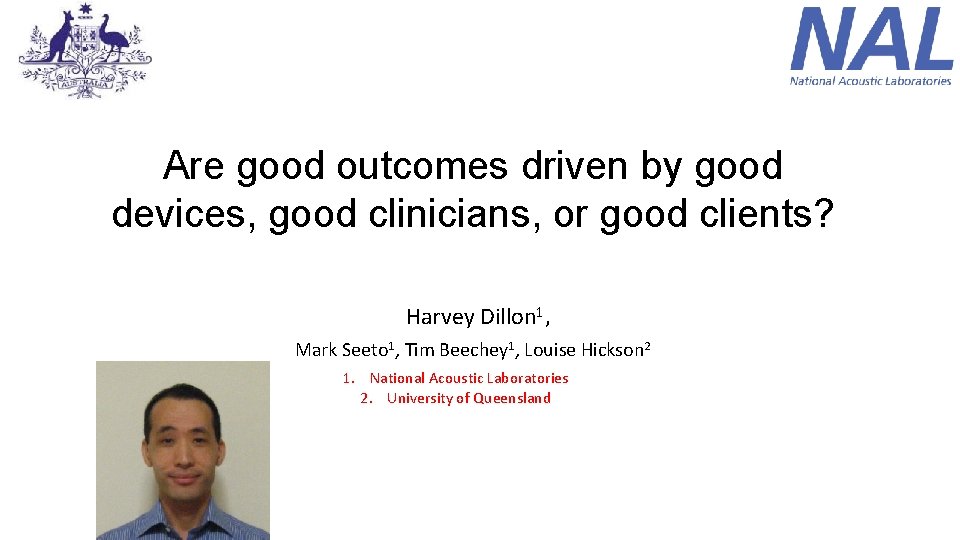 AUSTRALIA

NAL
National Acoustic Laboratories

Are good outcomes driven by good devices, good clinicians, or good clients?

Harvey Dillon$^1$,

Mark Seeto$^1$, Tim Beechey$^1$, Louise Hickson$^2$

1. National Acoustic Laboratories
2. University of Queensland